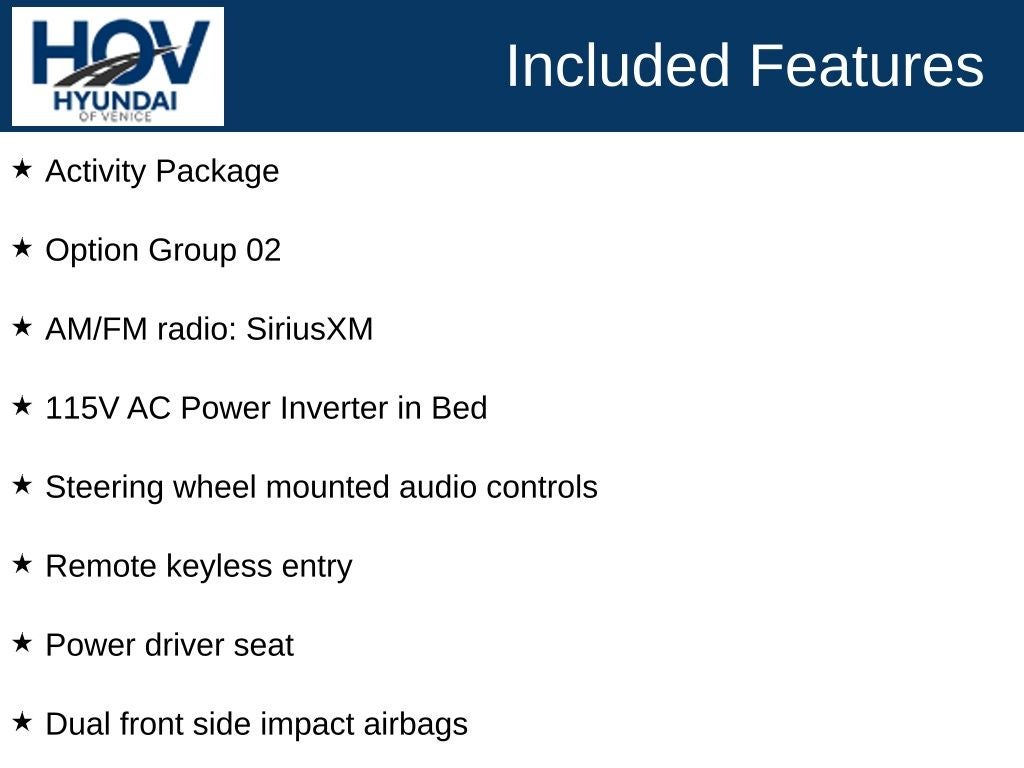 HOV
HYUNDAI
OF VENICE

Included Features

★ Activity Package

★ Option Group 02

★ AM/FM radio: SiriusXM

★ 115V AC Power Inverter in Bed

★ Steering wheel mounted audio controls

★ Remote keyless entry

★ Power driver seat

★ Dual front side impact airbags